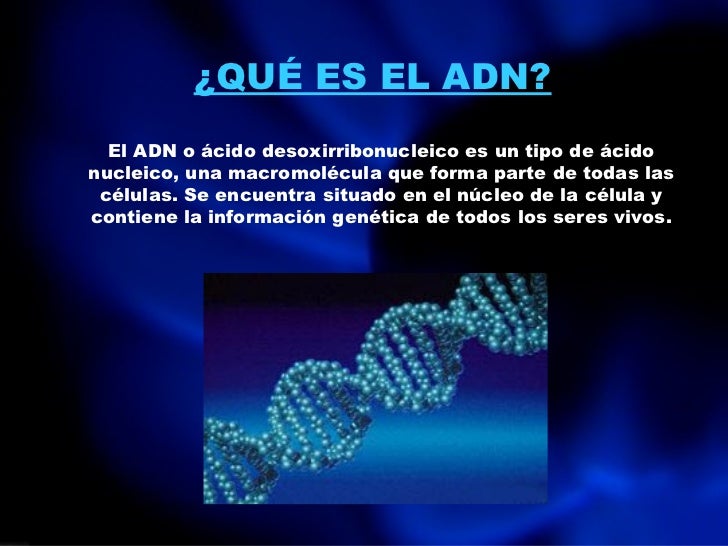 ¿QUÉ ES EL ADN?

El ADN o ácido desoxirribonucleico es un tipo de ácido nucleico, una macromolécula que forma parte de todas las células. Se encuentra situado en el núcleo de la célula y contiene la información genética de todos los seres vivos.